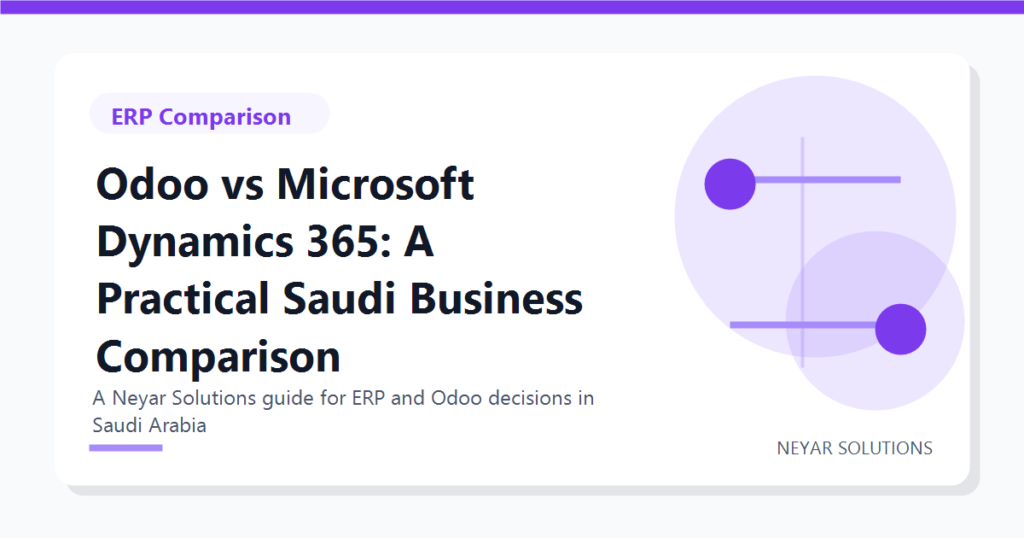 ERP Comparison

Odoo vs Microsoft Dynamics 365: A Practical Saudi Business Comparison

A Neyar Solutions guide for ERP and Odoo decisions in Saudi Arabia

NEYAR SOLUTIONS